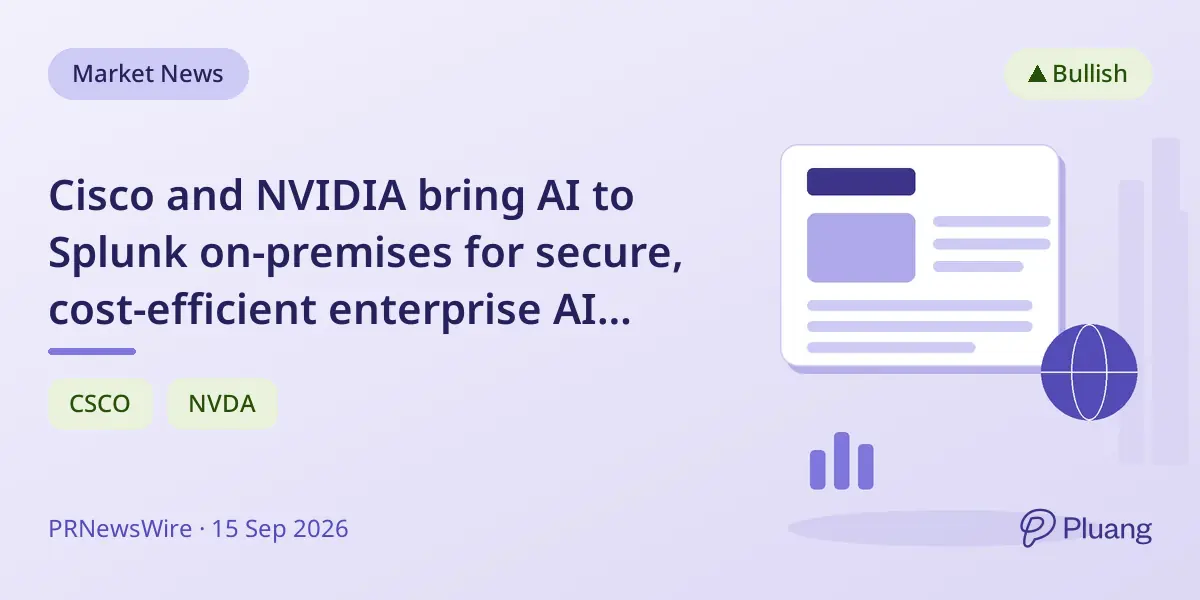 Market News

▲ Bullish

Cisco and NVIDIA bring AI to Splunk on-premises for secure, cost-efficient enterprise AI...

CSCO

NVDA

PRNewsWire · 15 Sep 2026

Pluang